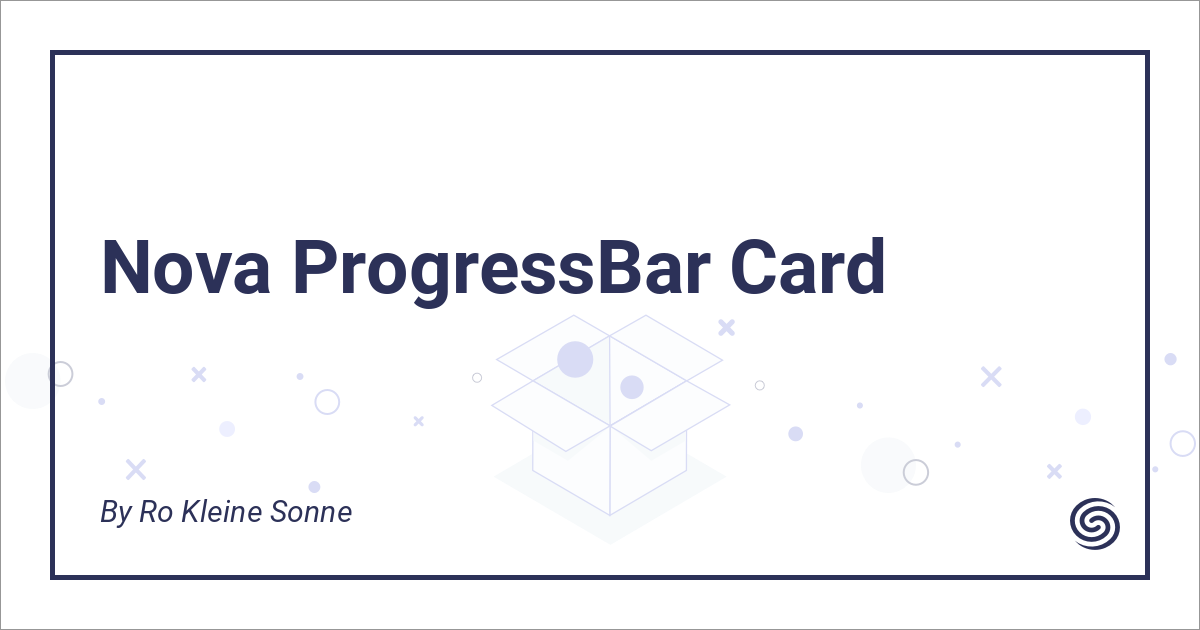 Nova ProgressBar Card

By Ro Kleine Sonne